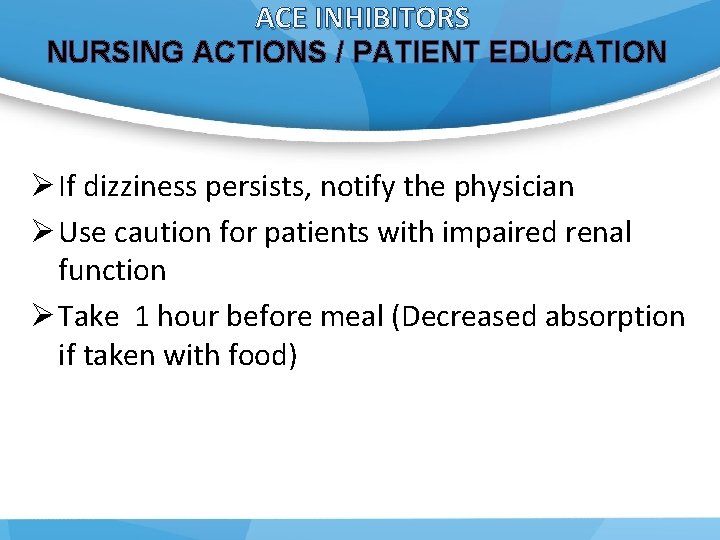 ACE INHIBITORS
NURSING ACTIONS / PATIENT EDUCATION

➢ If dizziness persists, notify the physician

➢ Use caution for patients with impaired renal function

➢ Take 1 hour before meal (Decreased absorption if taken with food)